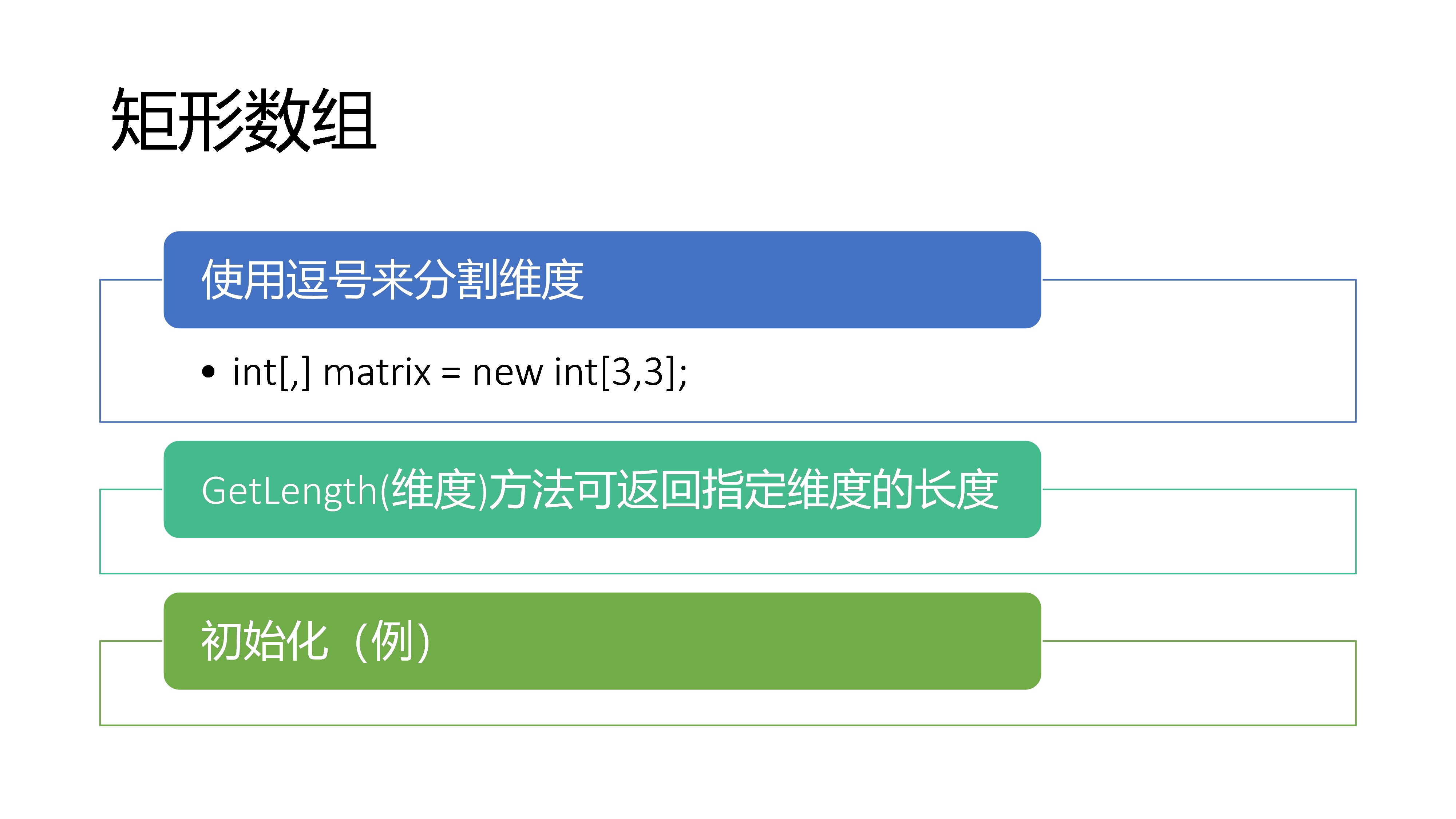 矩形数组

使用逗号来分割维度

• int[,] matrix = new int[3,3];

GetLength(维度)方法可返回指定维度的长度

初始化（例）